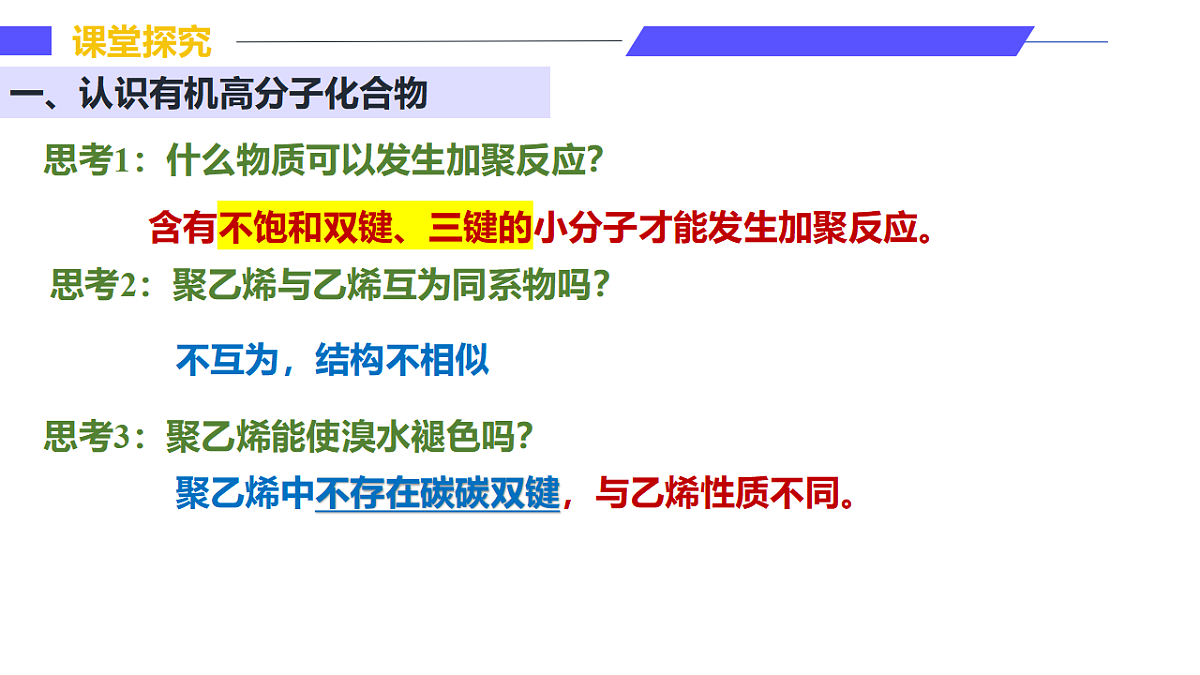 课堂探究

一、认识有机高分子化合物

思考1：什么物质可以发生加聚反应?

含有不饱和双键、三键的小分子才能发生加聚反应。

思考2：聚乙烯与乙烯互为同系物吗?

不互为，结构不相似

思考3：聚乙烯能使溴水褪色吗?

聚乙烯中不存在碳碳双键，与乙烯性质不同。